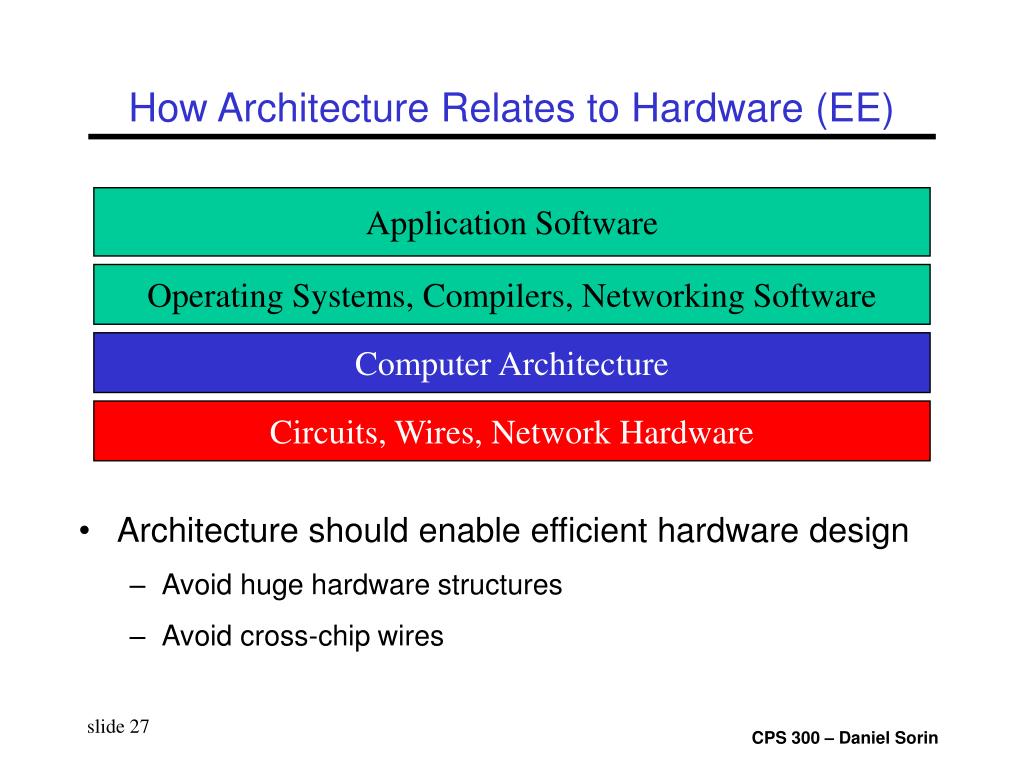 How Architecture Relates to Hardware (EE)

Application Software

Operating Systems, Compilers, Networking Software

Computer Architecture

Circuits, Wires, Network Hardware

• Architecture should enable efficient hardware design
– Avoid huge hardware structures
– Avoid cross-chip wires

slide 27

CPS 300 – Daniel Sorin